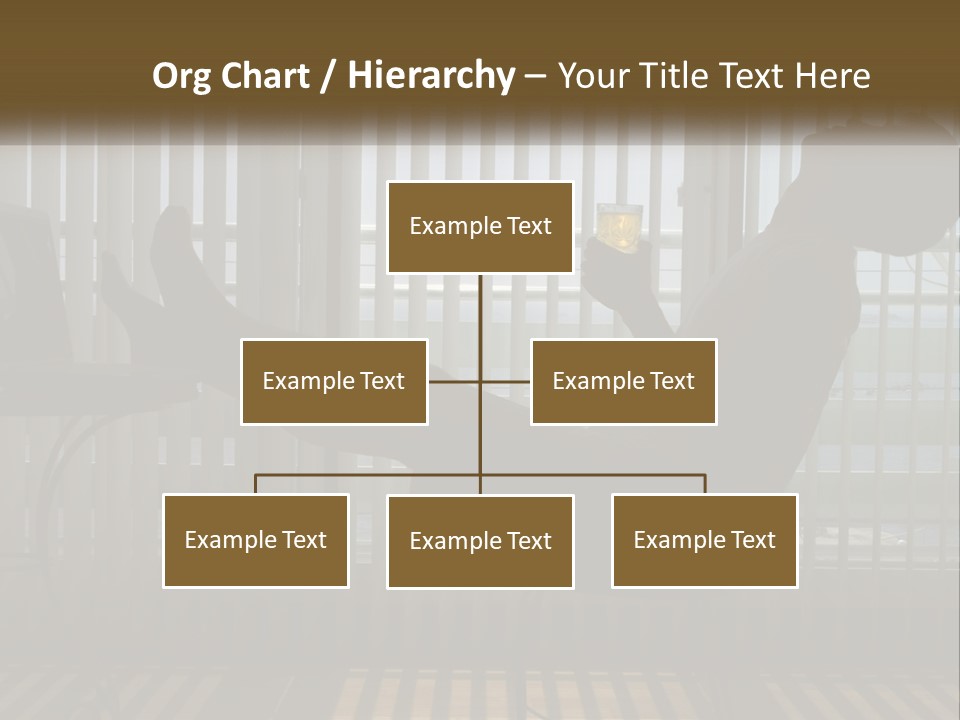 Org Chart / Hierarchy – Your Title Text Here

Example Text

Example Text

Example Text

Example Text

Example Text

Example Text